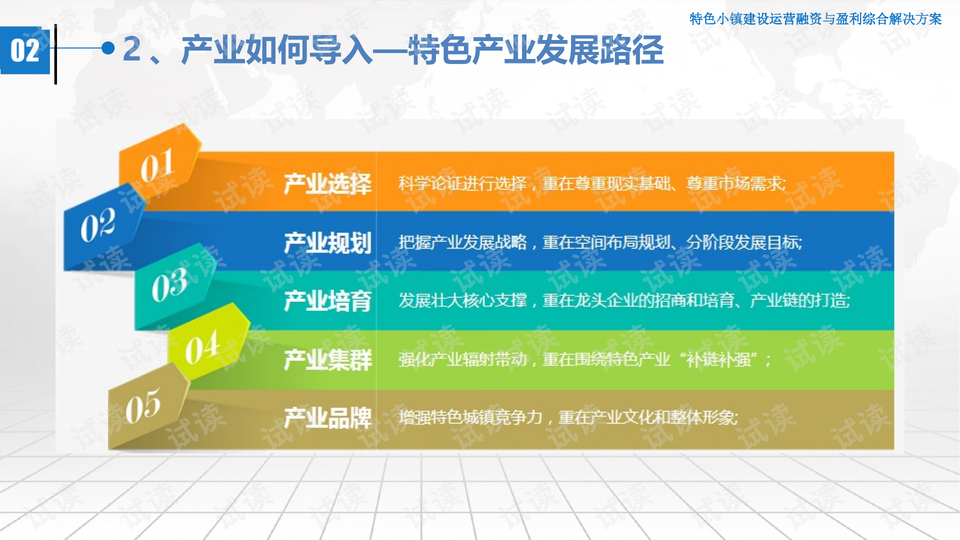 特色小镇建设运营融资与盈利综合解决方案

02

2、产业如何导入—特色产业发展路径

01 产业选择 科学论证进行选择，重在尊重现实基础、尊重市场需求;

02 产业规划 把握产业发展战略，重在空间布局规划、分阶段发展目标;

03 产业培育 发展壮大核心支撑，重在龙头企业的招商和培育、产业链的打造;

04 产业集群 强化产业辐射带动，重在围绕特色产业“补链补强”；

05 产业品牌 增强特色城镇竞争力，重在产业文化和整体形象;

试读